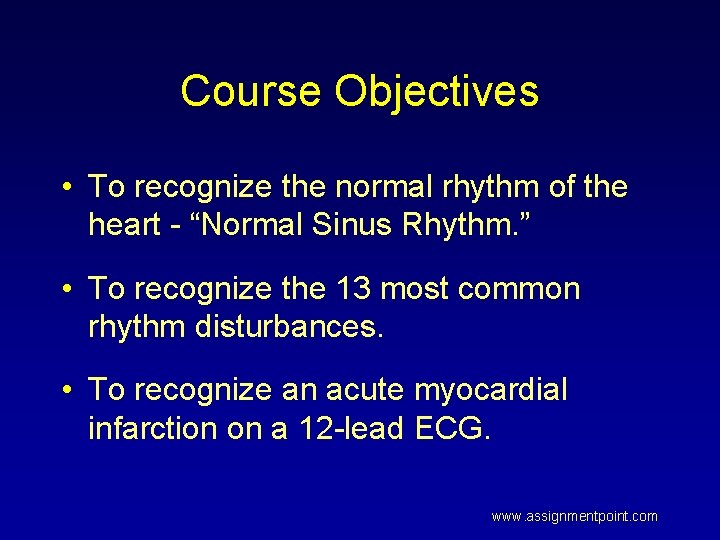 Course Objectives

• To recognize the normal rhythm of the heart - “Normal Sinus Rhythm.”

• To recognize the 13 most common rhythm disturbances.

• To recognize an acute myocardial infarction on a 12-lead ECG.

www.assignmentpoint.com